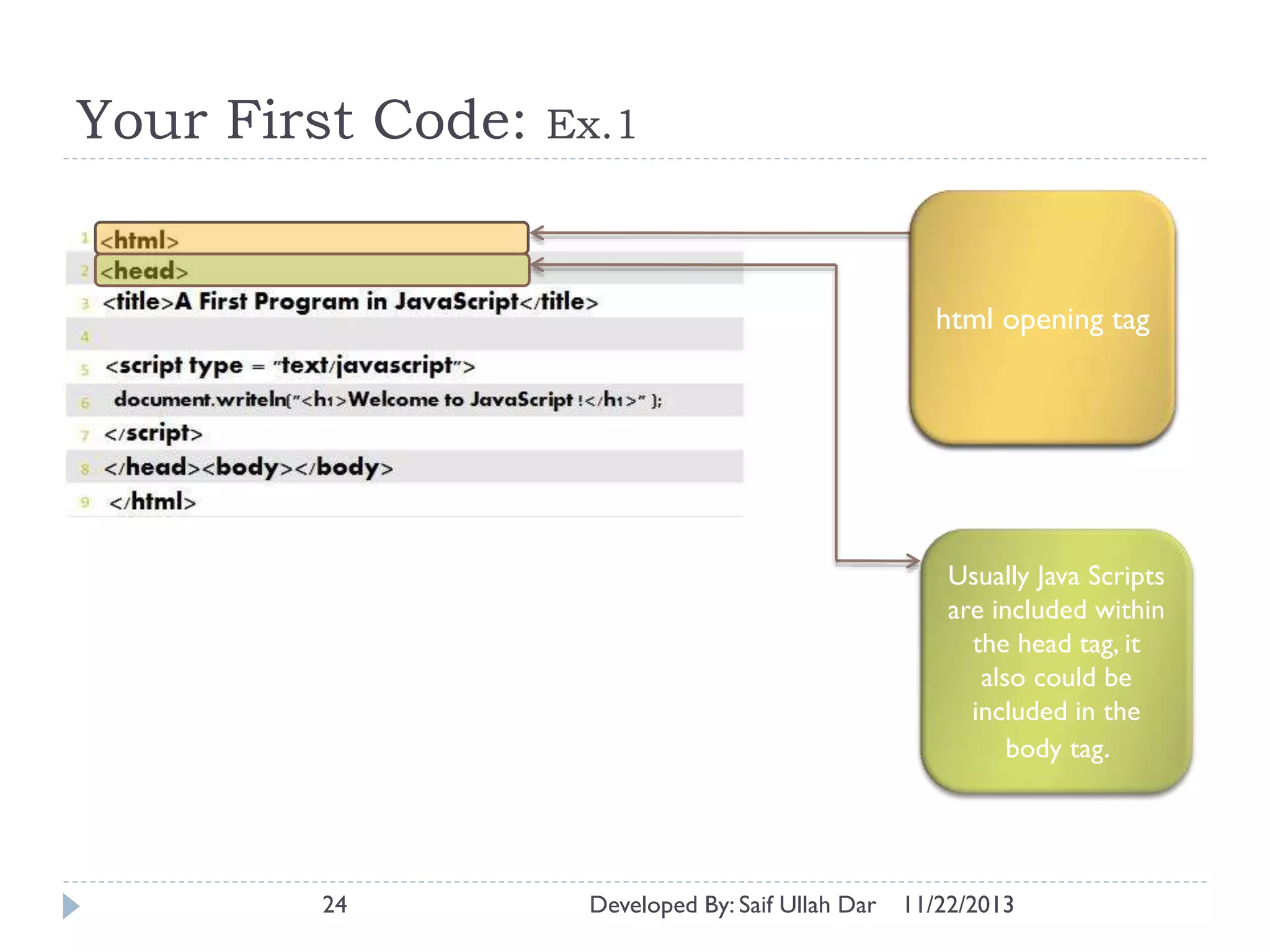 Your First Code: Ex.1

1 <html>
2 <head>
3 <title>A First Program in JavaScript</title>
4
5 <script type = "text/javascript">
6 document.writeln("<h1>Welcome to JavaScript !</h1>" );
7 </script>
8 </head><body></body>
9 </html>

html opening tag

Usually Java Scripts are included within the head tag, it also could be included in the body tag.

24

Developed By: Saif Ullah Dar 11/22/2013